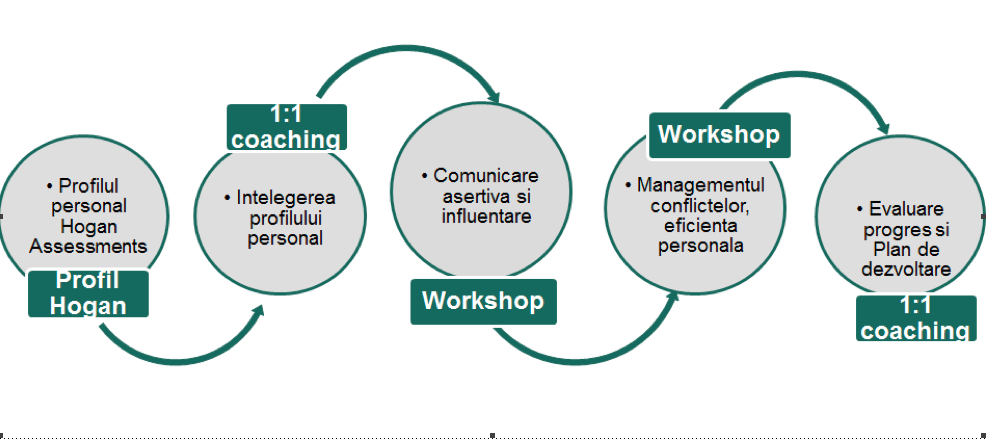 • Profilul personal Hogan Assessments

Profil Hogan

1:1 coaching

• Intelegerea profilului personal

• Comunicare asertiva si influentare

Workshop

Workshop

• Managementul conflictelor, eficienta personala

• Evaluare progres si Plan de dezvoltare

1:1 coaching